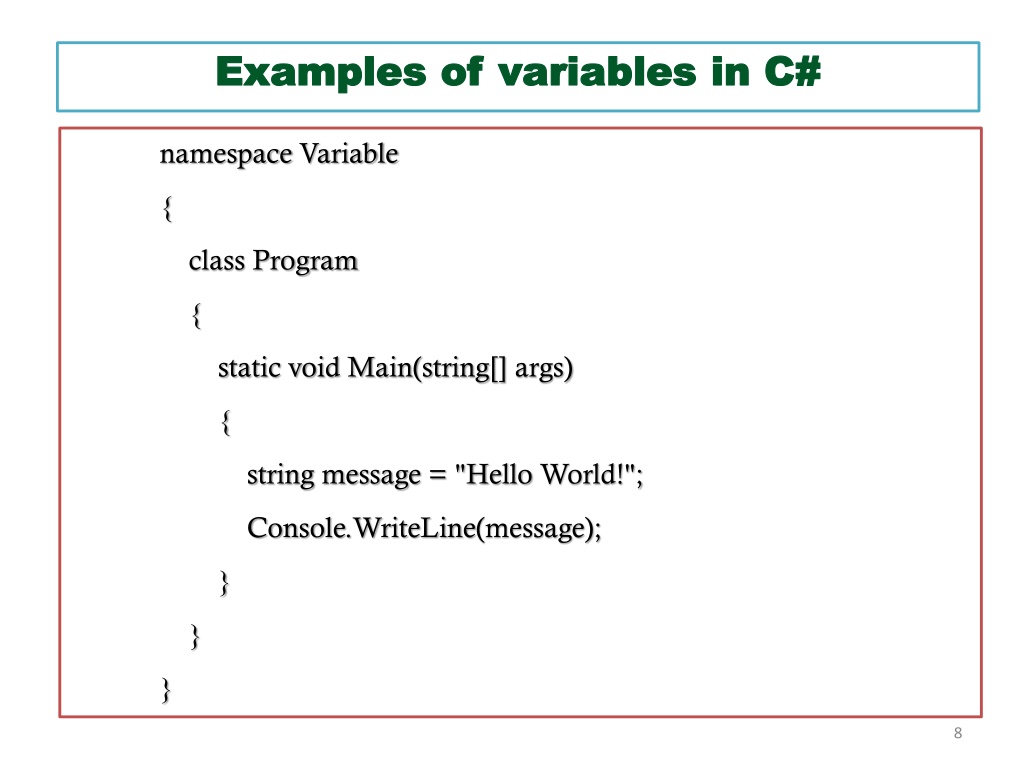 Examples of variables in C#

namespace Variable
{
class Program
{
static void Main(string[] args)
{
string message = "Hello World!";
Console.WriteLine(message);
}
}
}

8